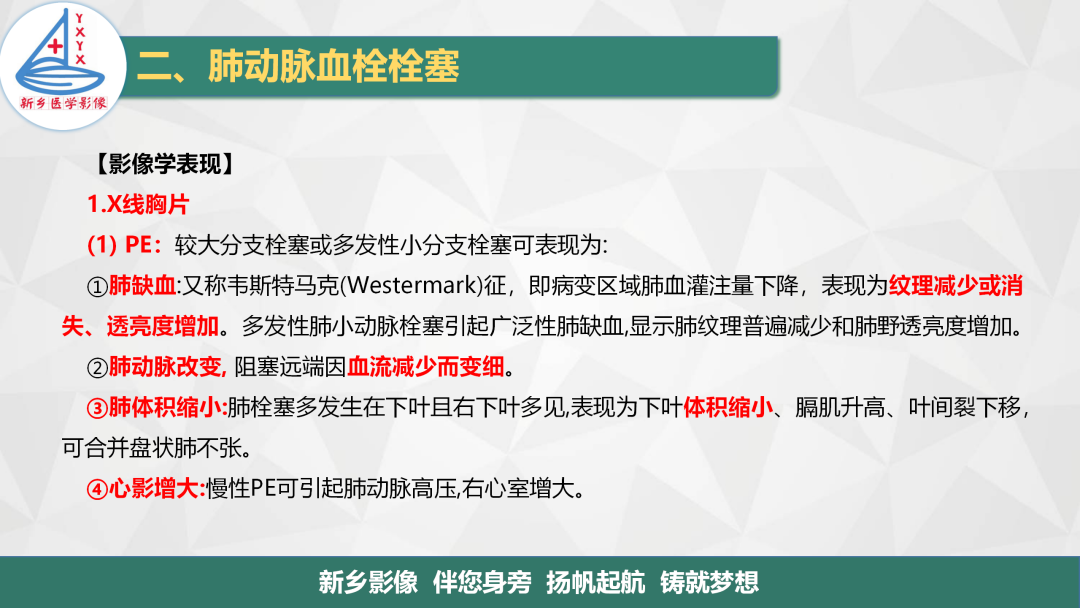 YXYX
新乡医学影像

二、肺动脉血栓栓塞

【影像学表现】

1.X线胸片

(1) PE：较大分支栓塞或多发性小分支栓塞可表现为:

①肺缺血:又称韦斯特马克(Westermark)征，即病变区域肺血灌注量下降，表现为纹理减少或消失、透亮度增加。多发性肺小动脉栓塞引起广泛性肺缺血,显示肺纹理普遍减少和肺野透亮度增加。

②肺动脉改变, 阻塞远端因血流减少而变细。

③肺体积缩小:肺栓塞多发生在下叶且右下叶多见,表现为下叶体积缩小、膈肌升高、叶间裂下移，可合并盘状肺不张。

④心影增大:慢性PE可引起肺动脉高压,右心室增大。

新乡影像 伴您身旁 扬帆起航 铸就梦想